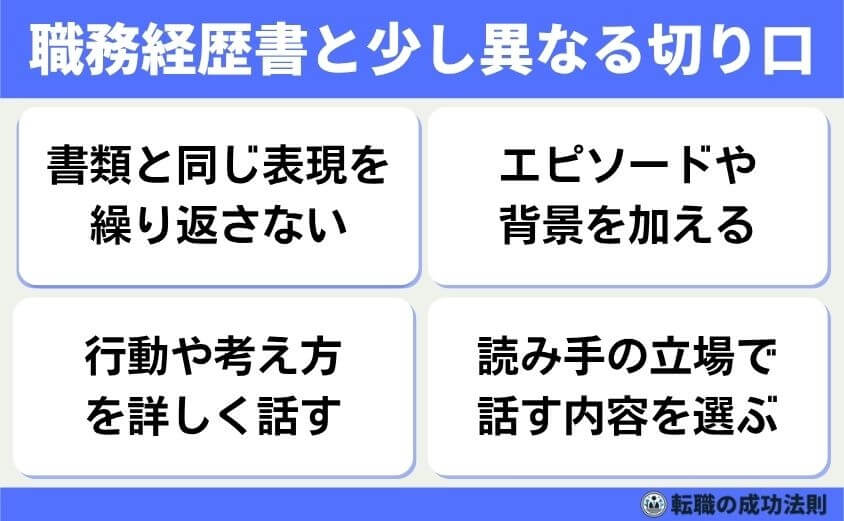 職務経歴書と少し異なる切り口

書類と同じ表現を繰り返さない

エピソードや背景を加える

行動や考え方を詳しく話す

読み手の立場で話す内容を選ぶ

転職の成功法則